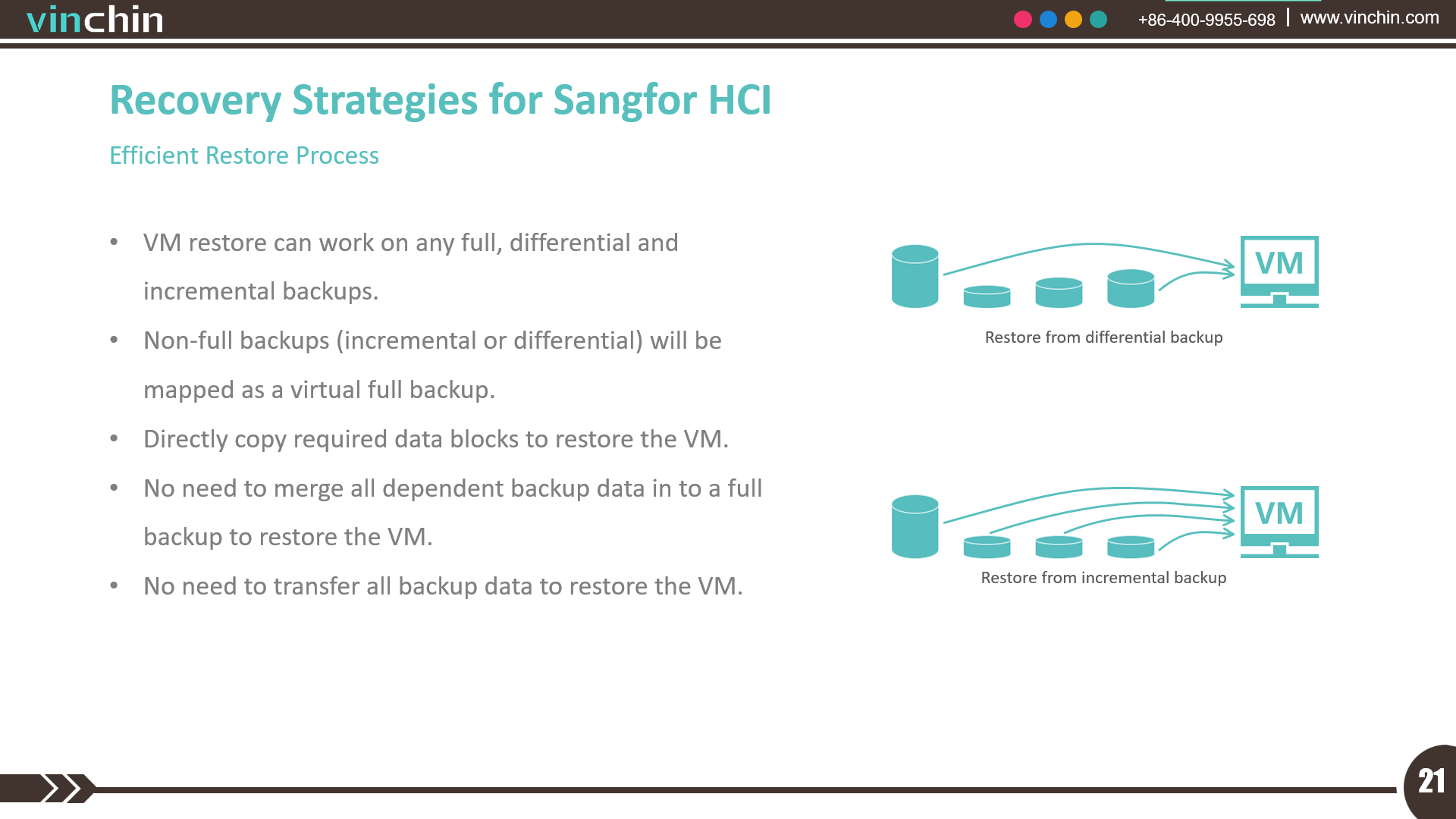 vinchin

+86-400-9955-698 | www.vinchin.com

Recovery Strategies for Sangfor HCI

Efficient Restore Process

• VM restore can work on any full, differential and incremental backups.

• Non-full backups (incremental or differential) will be mapped as a virtual full backup.

• Directly copy required data blocks to restore the VM.

• No need to merge all dependent backup data in to a full backup to restore the VM.

• No need to transfer all backup data to restore the VM.

VM

Restore from differential backup

VM

Restore from incremental backup

21